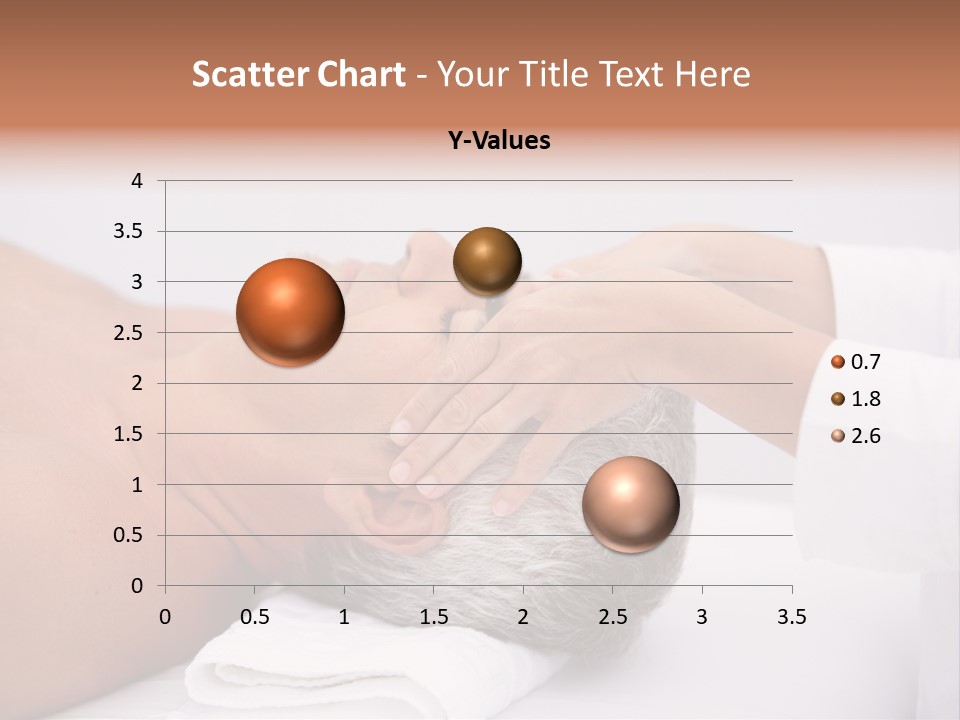 Scatter Chart - Your Title Text Here

Y-Values

4
3.5
3
2.5
2
1.5
1
0.5
0

0 0.5 1 1.5 2 2.5 3 3.5

0.7
1.8
2.6